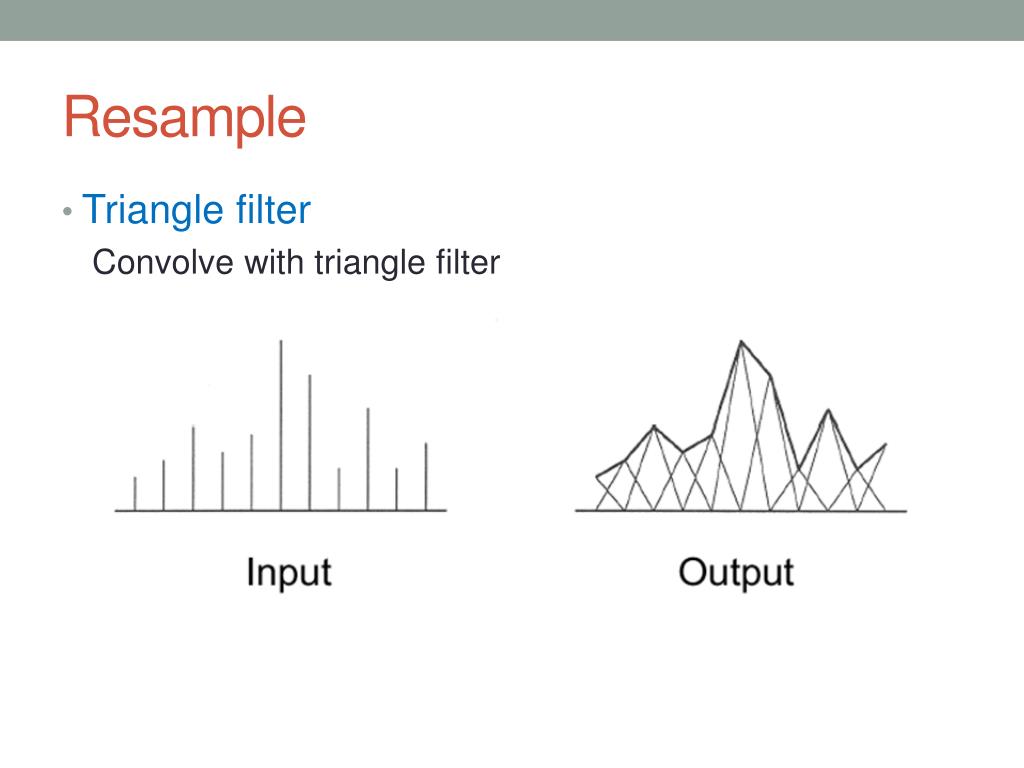 Resample

• Triangle filter

Convolve with triangle filter

Input

Output